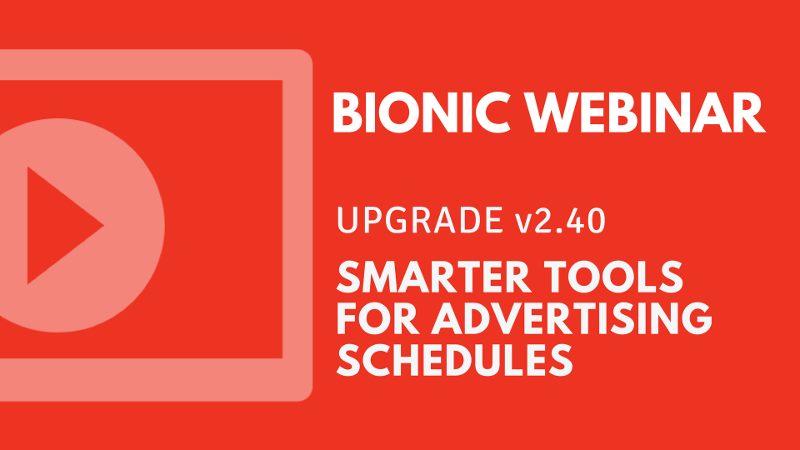 BIONIC WEBINAR

UPGRADE v2.40

SMARTER TOOLS FOR ADVERTISING SCHEDULES